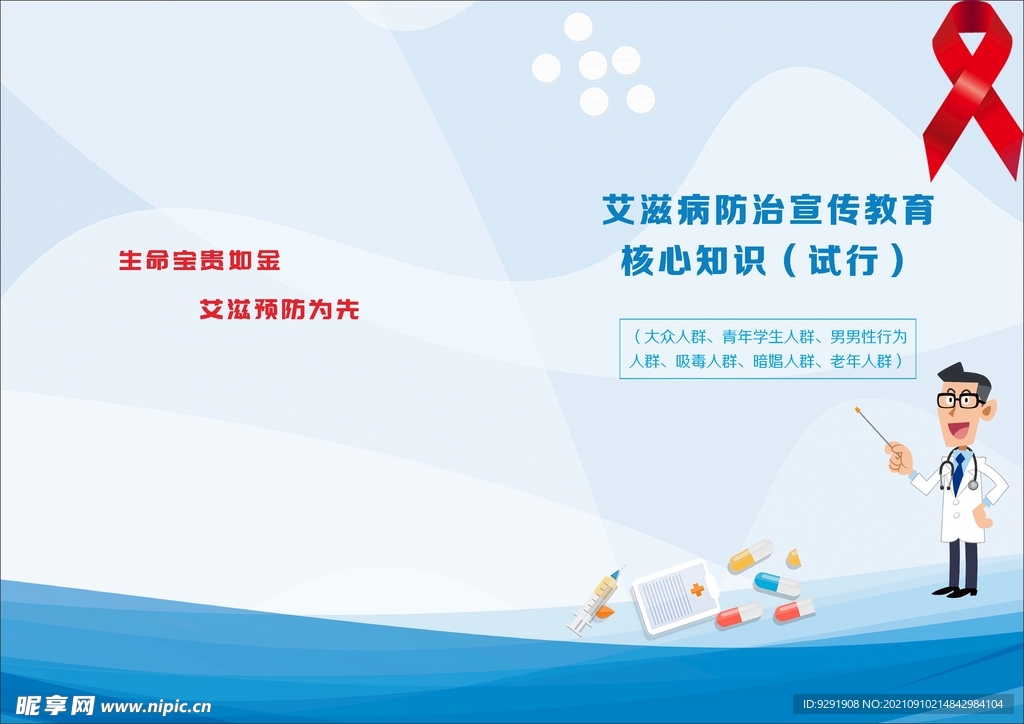 生命宝贵如金

艾滋预防为先

艾滋病防治宣传教育
核心知识（试行）

（大众人群、青年学生人群、男男性行为人群、吸毒人群、暗娼人群、老年人群）

昵享网 www.nipic.cn

ID:9291908 NO:20210910214842984104